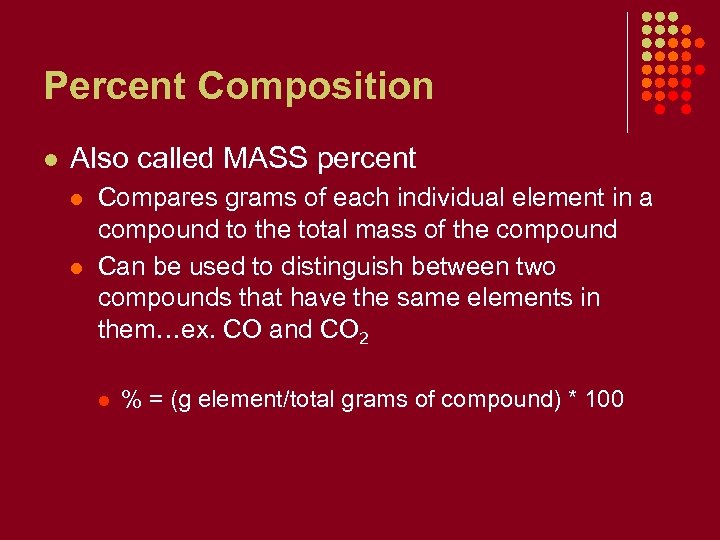 Percent Composition

- Also called MASS percent
  - Compares grams of each individual element in a compound to the total mass of the compound
  - Can be used to distinguish between two compounds that have the same elements in them…ex. CO and $CO_2$
    - % = (g element/total grams of compound) * 100